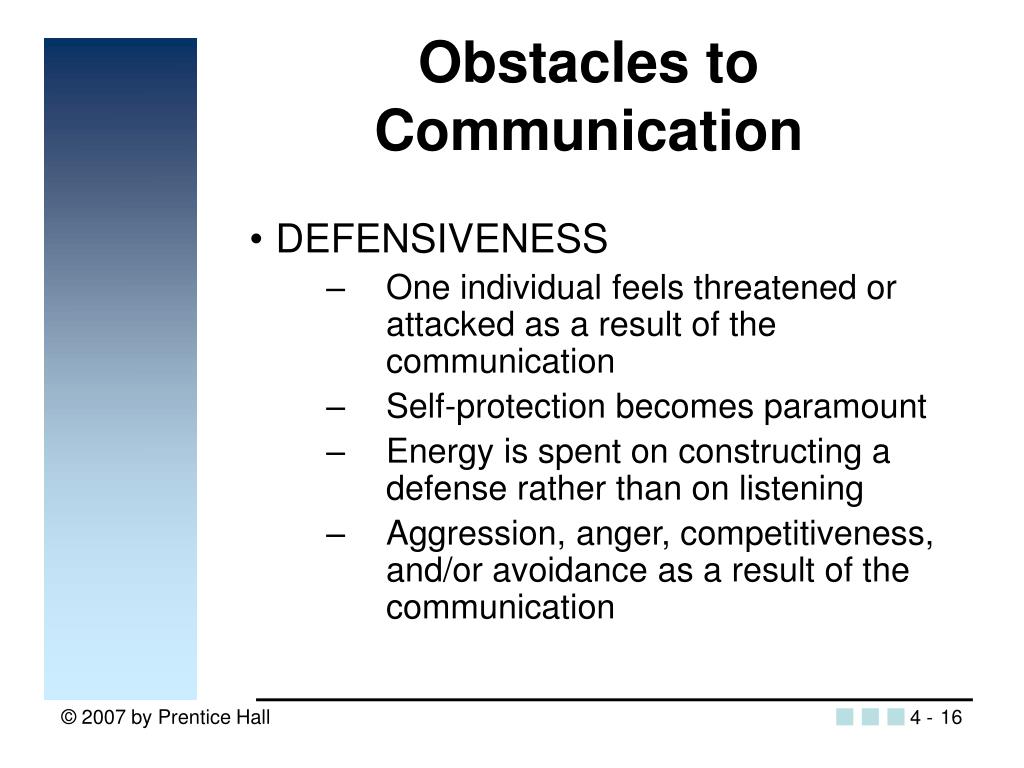 Obstacles to Communication

• DEFENSIVENESS
– One individual feels threatened or attacked as a result of the communication
– Self-protection becomes paramount
– Energy is spent on constructing a defense rather than on listening
– Aggression, anger, competitiveness, and/or avoidance as a result of the communication

© 2007 by Prentice Hall

4 - 16